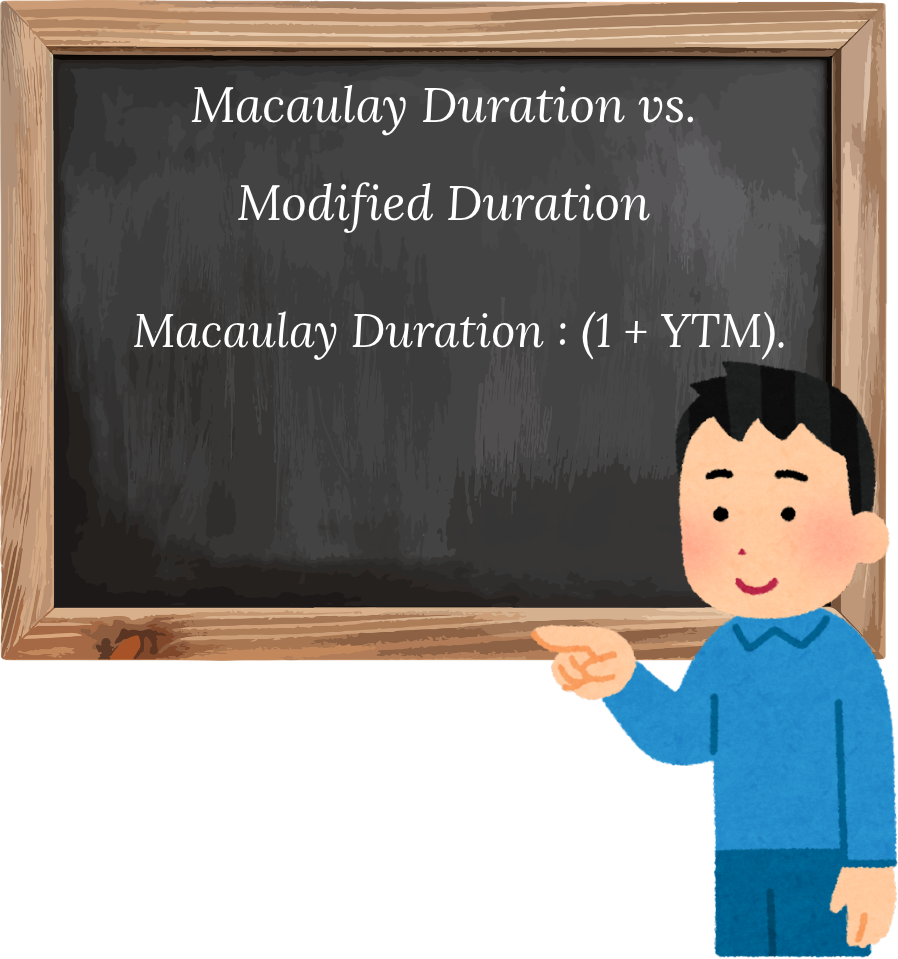 Macaulay Duration vs.

Modified Duration

Macaulay Duration : (1 + YTM).